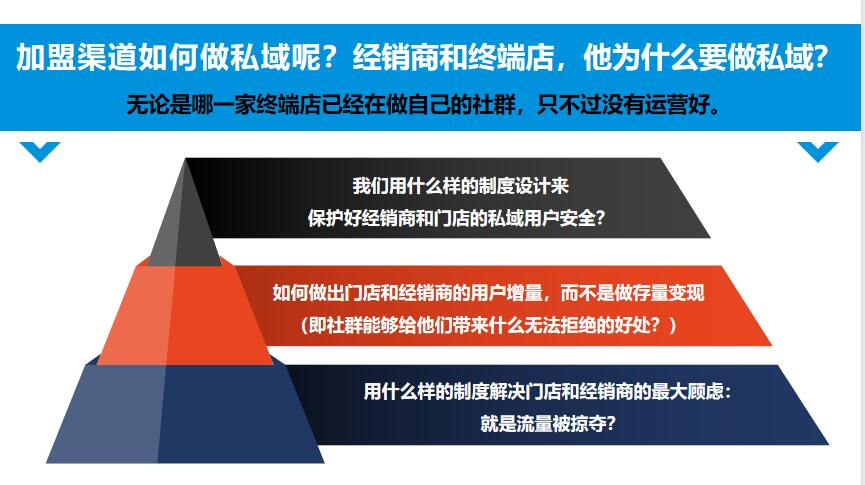 加盟渠道如何做私域呢？经销商和终端店，他为什么要做私域？

无论是哪一家终端店已经在做自己的社群，只不过没有运营好。

我们用什么样的制度设计来
保护好经销商和门店的私域用户安全？

如何做出门店和经销商的用户增量，而不是做存量变现
（即社群能够给他们带来什么无法拒绝的好处？）

用什么样的制度解决门店和经销商的最大顾虑：
就是流量被掠夺？